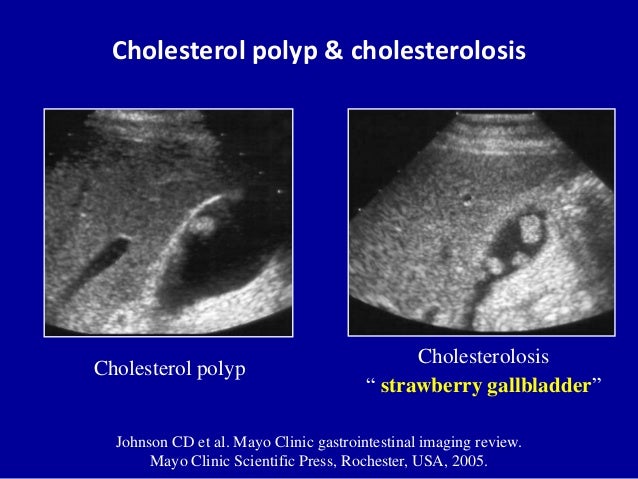 Cholesterol polyp & cholesterolosis

Cholesterol polyp

Cholesterolosis
“ strawberry gallbladder”

Johnson CD et al. Mayo Clinic gastrointestinal imaging review. Mayo Clinic Scientific Press, Rochester, USA, 2005.